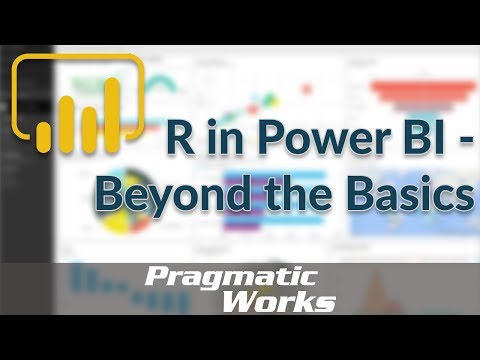 R in Power BI - Beyond the Basics

Pragmatic Works